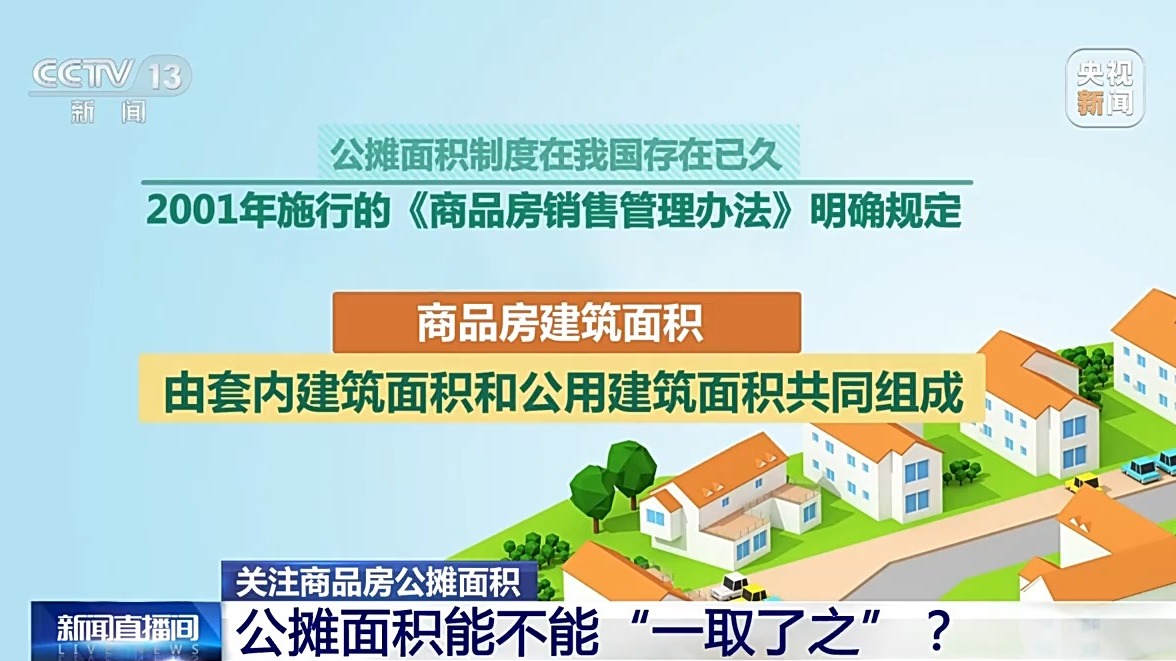 CCTV 13
新闻

央视
新闻

公摊面积制度在我国存在已久

2001年施行的《商品房销售管理办法》明确规定

商品房建筑面积

由套内建筑面积和公用建筑面积共同组成

关注商品房公摊面积

新闻直播间
LIVE NEWS

公摊面积能不能“一取了之”？